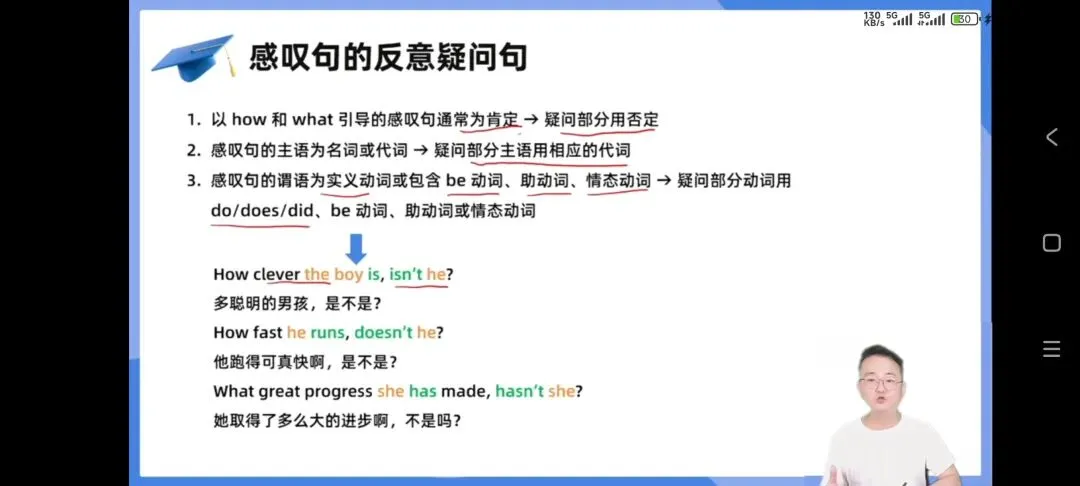 130 KB/s 5G 5G 30

感叹句的反意疑问句

1. 以 how 和 what 引导的感叹句通常为肯定 → 疑问部分用否定
2. 感叹句的主语为名词或代词 → 疑问部分主语用相应的代词
3. 感叹句的谓语为实义动词或包含 be 动词、助动词、情态动词 → 疑问部分动词用 do/does/did、be 动词、助动词或情态动词

How clever the boy is, isn't he?
多聪明的男孩，是不是？
How fast he runs, doesn't he?
他跑得可真快啊，是不是？
What great progress she has made, hasn't she?
她取得了多么大的进步啊，不是吗？